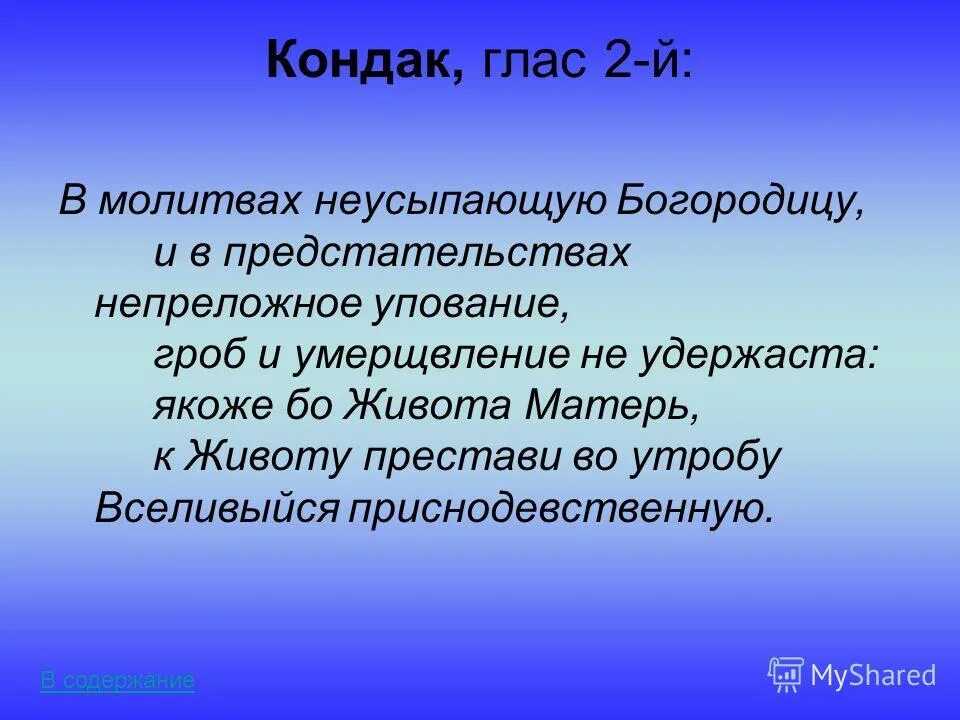 Кондак, глас 2-й:

В молитвах неусыпающую Богородицу,
и в предстательствах
непреложное упование,
гроб и умерщвление не удержаста:
якоже бо Живота Матерь,
к Животу престави во утробу
Вселивыйся приснодевственную.

В содержание

MyShared